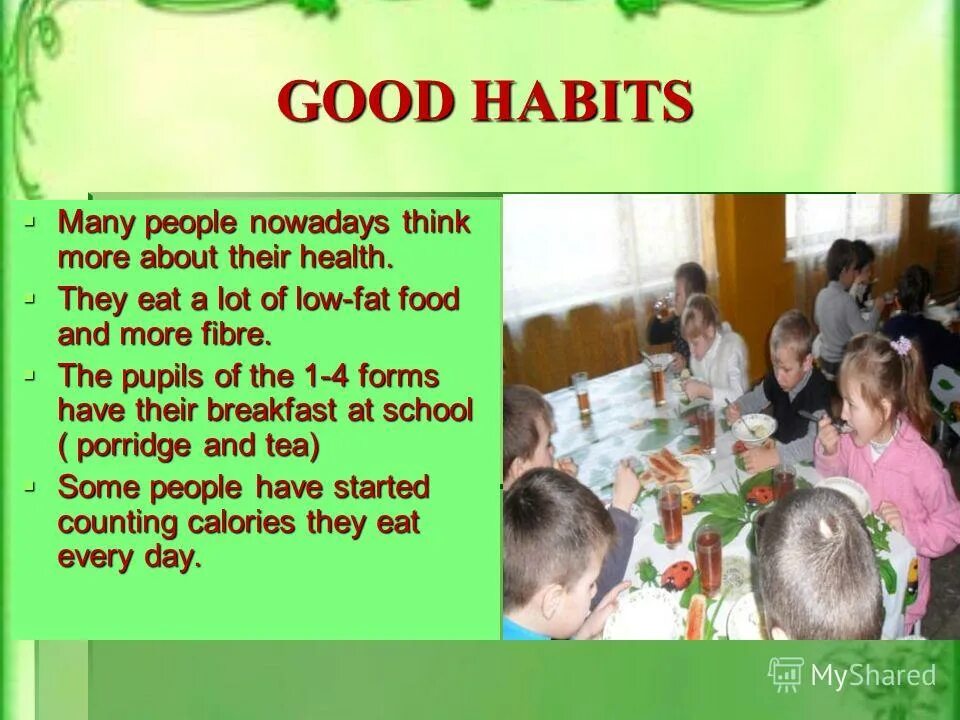 GOOD HABITS

- Many people nowadays think more about their health.
- They eat a lot of low-fat food and more fibre.
- The pupils of the 1-4 forms have their breakfast at school ( porridge and tea)
- Some people have started counting calories they eat every day.

MyShared